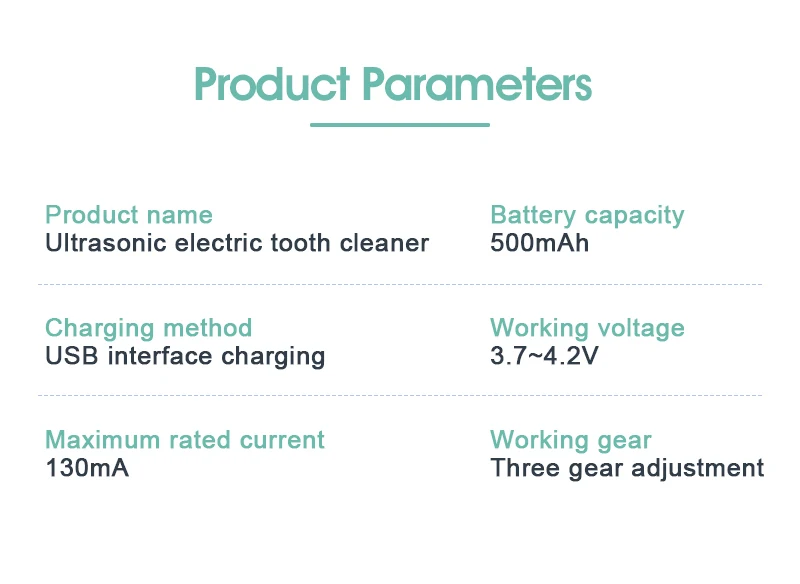 Product Parameters

Product name
Ultrasonic electric tooth cleaner

Battery capacity
500mAh

Charging method
USB interface charging

Working voltage
3.7~4.2V

Maximum rated current
130mA

Working gear
Three gear adjustment